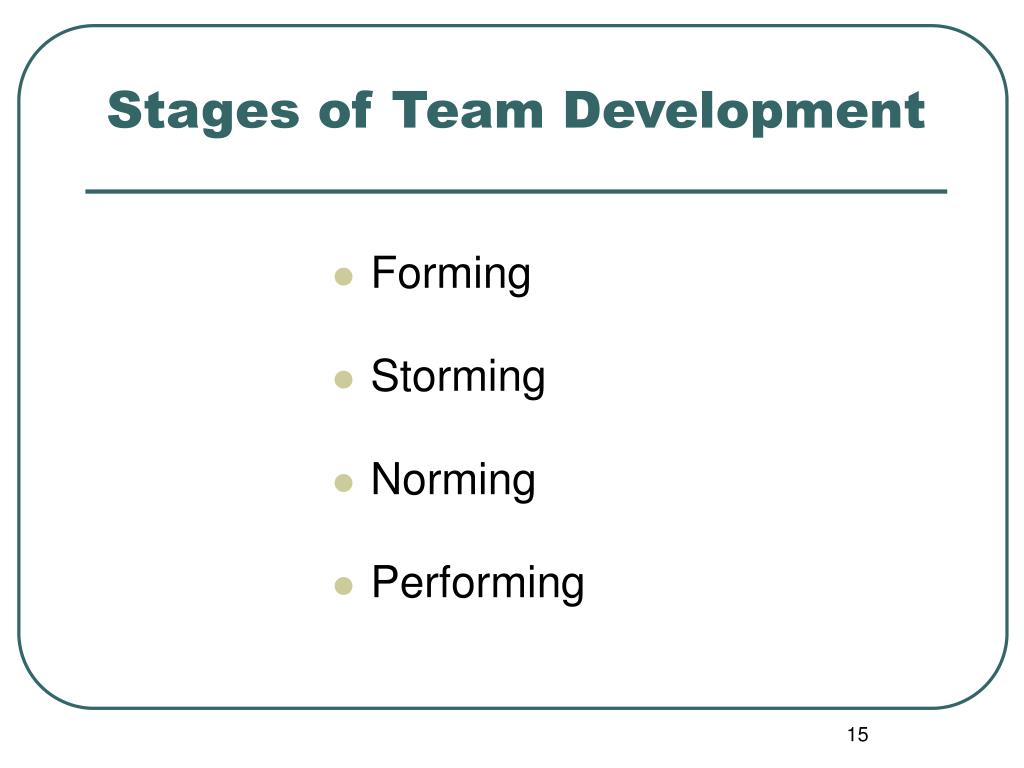 Stages of Team Development

- Forming
- Storming
- Norming
- Performing

15